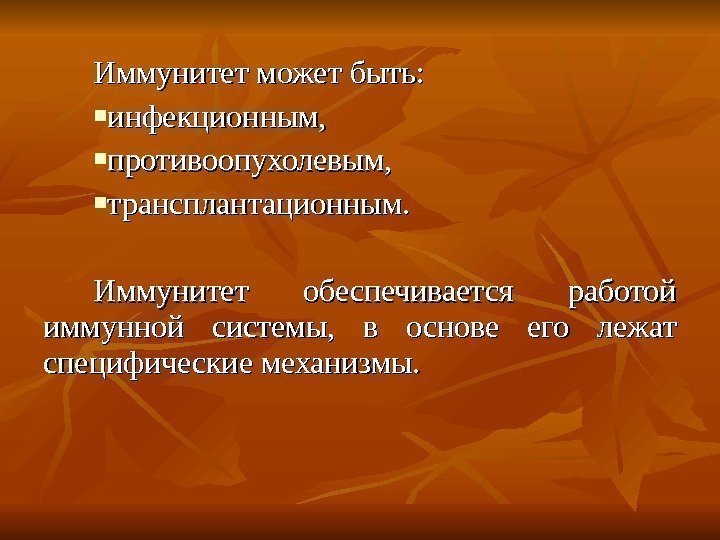 Иммунитет может быть:
▪инфекционным,
▪противоопухолевым,
▪трансплантационным.

Иммунитет обеспечивается работой иммунной системы, в основе его лежат специфические механизмы.